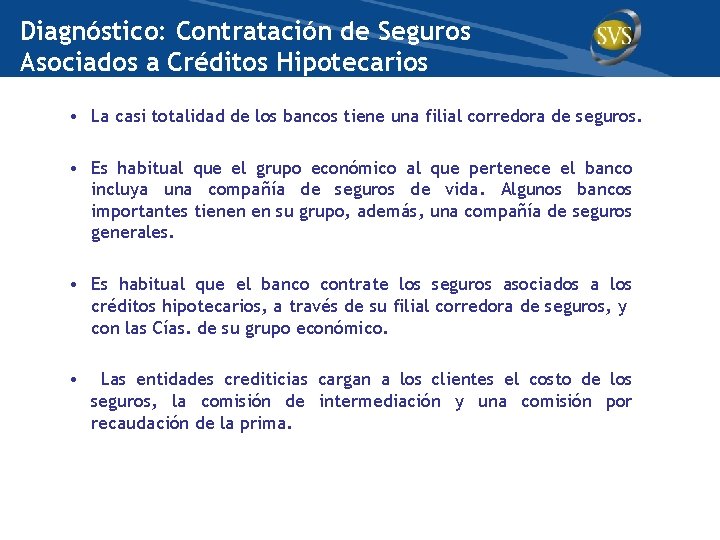 Diagnóstico: Contratación de Seguros Asociados a Créditos Hipotecarios

SVS

• La casi totalidad de los bancos tiene una filial corredora de seguros.

• Es habitual que el grupo económico al que pertenece el banco incluya una compañía de seguros de vida. Algunos bancos importantes tienen en su grupo, además, una compañía de seguros generales.

• Es habitual que el banco contrate los seguros asociados a los créditos hipotecarios, a través de su filial corredora de seguros, y con las Cías. de su grupo económico.

• Las entidades crediticias cargan a los clientes el costo de los seguros, la comisión de intermediación y una comisión por recaudación de la prima.